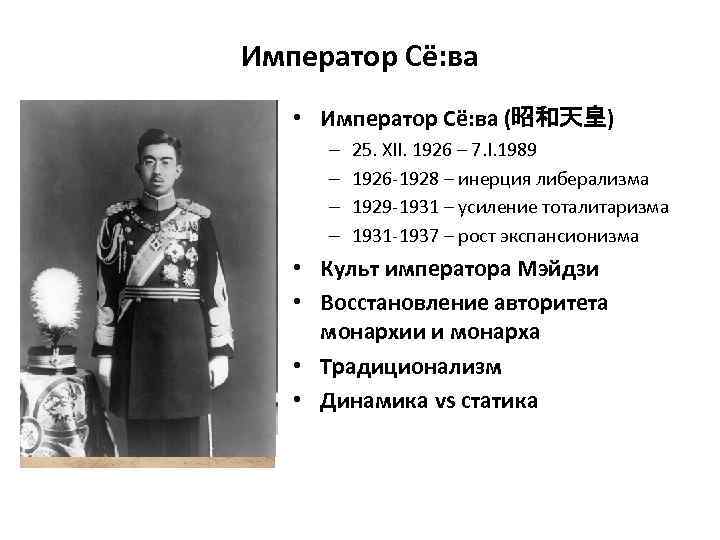 Император Сё:ва

• Император Сё:ва (昭和天皇)
  – 25. XII. 1926 – 7.I.1989
  – 1926-1928 – инерция либерализма
  – 1929-1931 – усиление тоталитаризма
  – 1931-1937 – рост экспансионизма
• Культ императора Мэйдзи
• Восстановление авторитета монархии и монарха
• Традиционализм
• Динамика vs статика